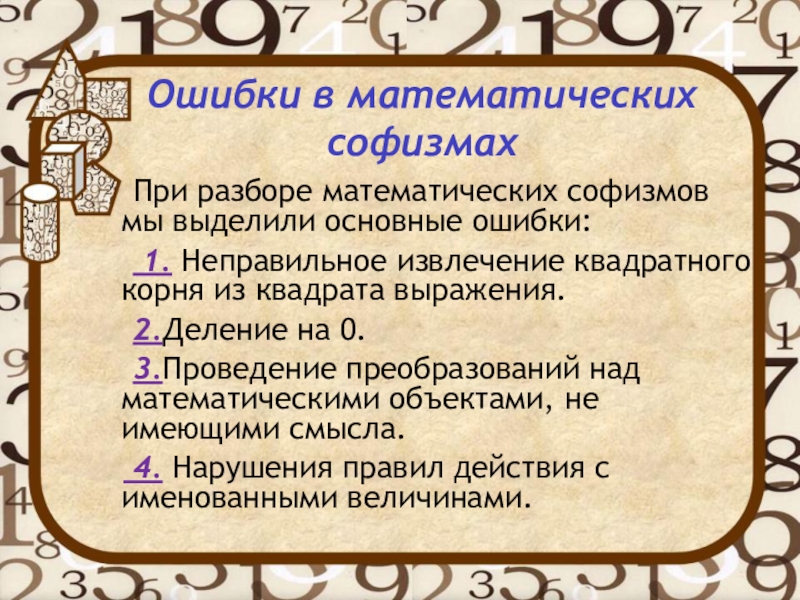 Ошибки в математических софизмах

При разборе математических софизмов мы выделили основные ошибки:

1. Неправильное извлечение квадратного корня из квадрата выражения.

2.Деление на 0.

3.Проведение преобразований над математическими объектами, не имеющими смысла.

4. Нарушения правил действия с именованными величинами.